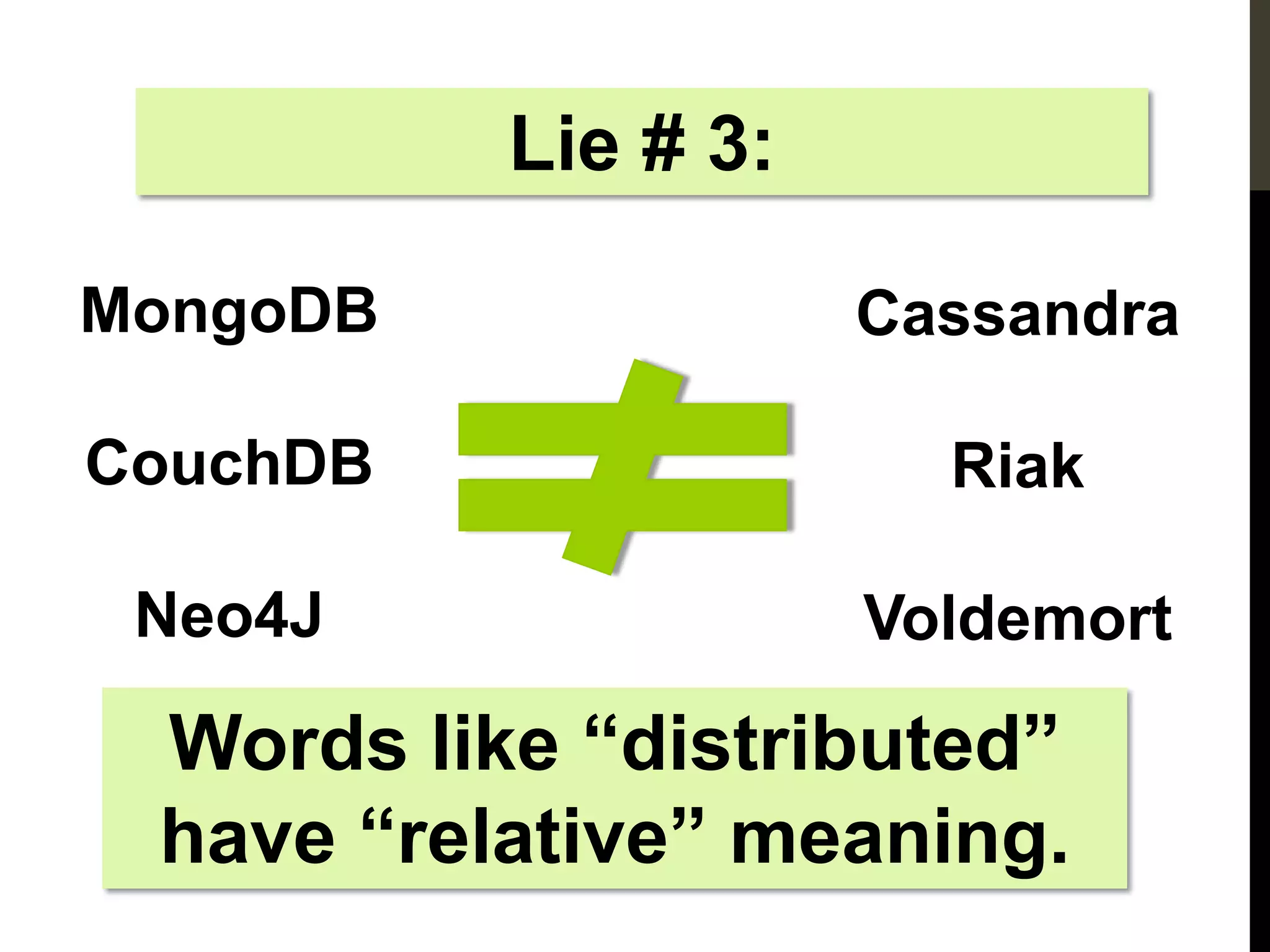 Lie # 3:

MongoDB

CouchDB

Neo4J

$\neq$

Cassandra

Riak

Voldemort

Words like “distributed” have “relative” meaning.